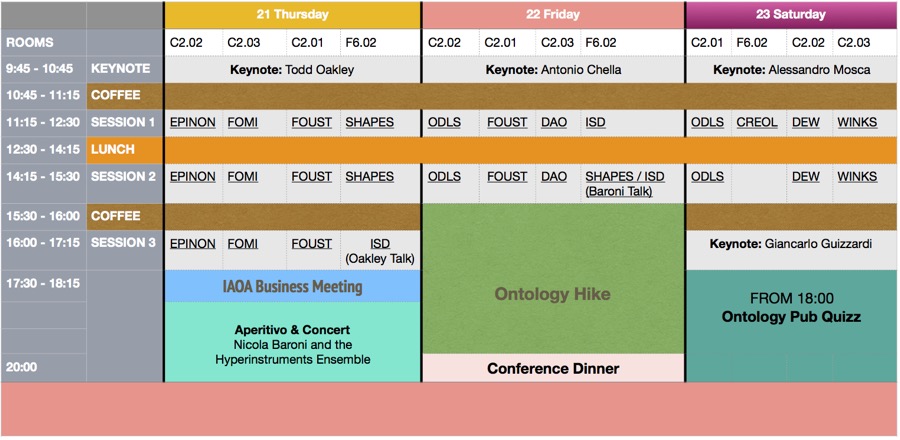 |  |  | 21 Thursday |  |  |  | 22 Friday |  |  |  | 23 Saturday |  |  |  |
|---|---|---|---|---|---|---|---|---|---|---|---|---|---|
| ROOMS |  | C2.02 | C2.03 | C2.01 | F6.02 | C2.02 | C2.01 | C2.03 | F6.02 | C2.01 | F6.02 | C2.02 | C2.03 |
| 9:45 - 10:45 | KEYNOTE | Keynote: Todd Oakley |  |  |  | Keynote: Antonio Chella |  |  |  | Keynote: Alessandro Mosca |  |  |  |
| 10:45 - 11:15 | COFFEE |  |  |  |  |  |  |  |  |  |  |  |  |
| 11:15 - 12:30 | SESSION 1 | EPINON | FOMI | FOUST | SHAPES | ODLS | FOUST | DAO | ISD | ODLS | CREOL | DEW | WINKS |
| 12:30 - 14:15 | LUNCH |  |  |  |  |  |  |  |  |  |  |  |  |
| 14:15 - 15:30 | SESSION 2 | EPINON | FOMI | FOUST | SHAPES | ODLS | FOUST | DAO | SHAPES / ISD (Baroni Talk) | ODLS |  | DEW | WINKS |
| 15:30 - 16:00 | COFFEE |  |  |  |  | Ontology Hike |  |  |  |  |  |  |  |
| 16:00 - 17:15 | SESSION 3 | EPINON | FOMI | FOUST | ISD (Oakley Talk) |  |  |  |  | Keynote: Giancarlo Guizzardi |  |  |  |
| 17:30 - 18:15 |  | IAOA Business Meeting |  |  |  |  |  |  |  | FROM 18:00 Ontology Pub Quizz |  |  |  |
|  |  | Aperitivo & Concert Nicola Baroni and the Hyperinstruments Ensemble |  |  |  |  |  |  |  |  |  |  |  |
| 20:00 |  |  |  |  |  | Conference Dinner |  |  |  |  |  |  |  |